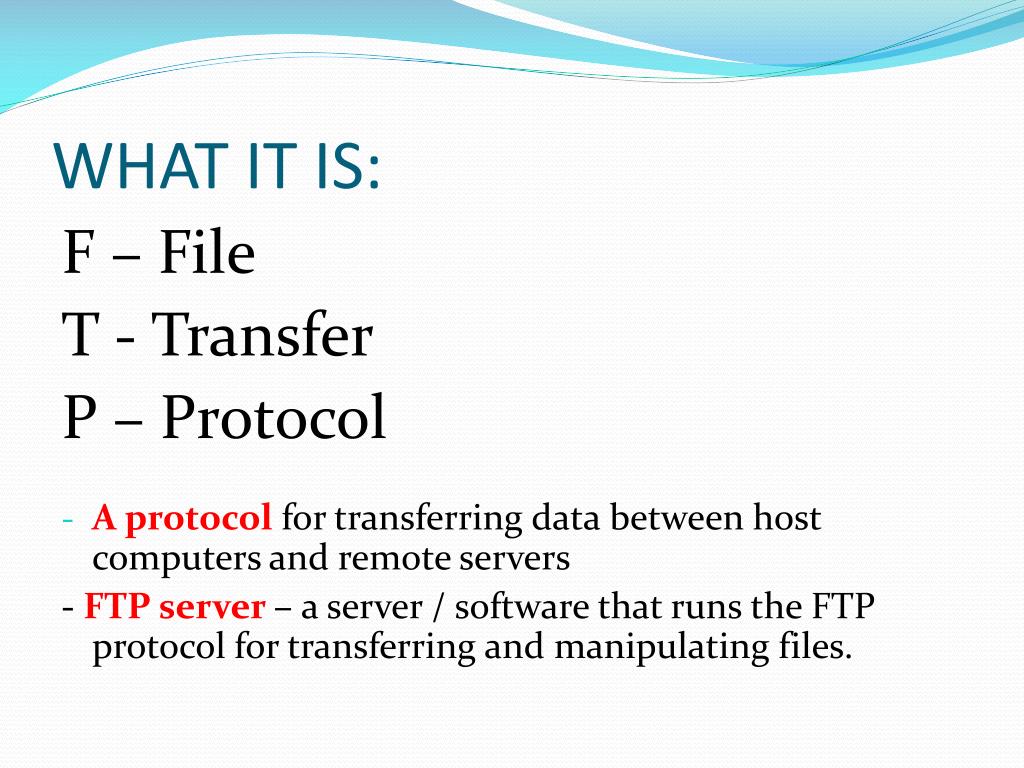 WHAT IT IS:

F – File
T - Transfer
P – Protocol

- A protocol for transferring data between host computers and remote servers
- FTP server – a server / software that runs the FTP protocol for transferring and manipulating files.